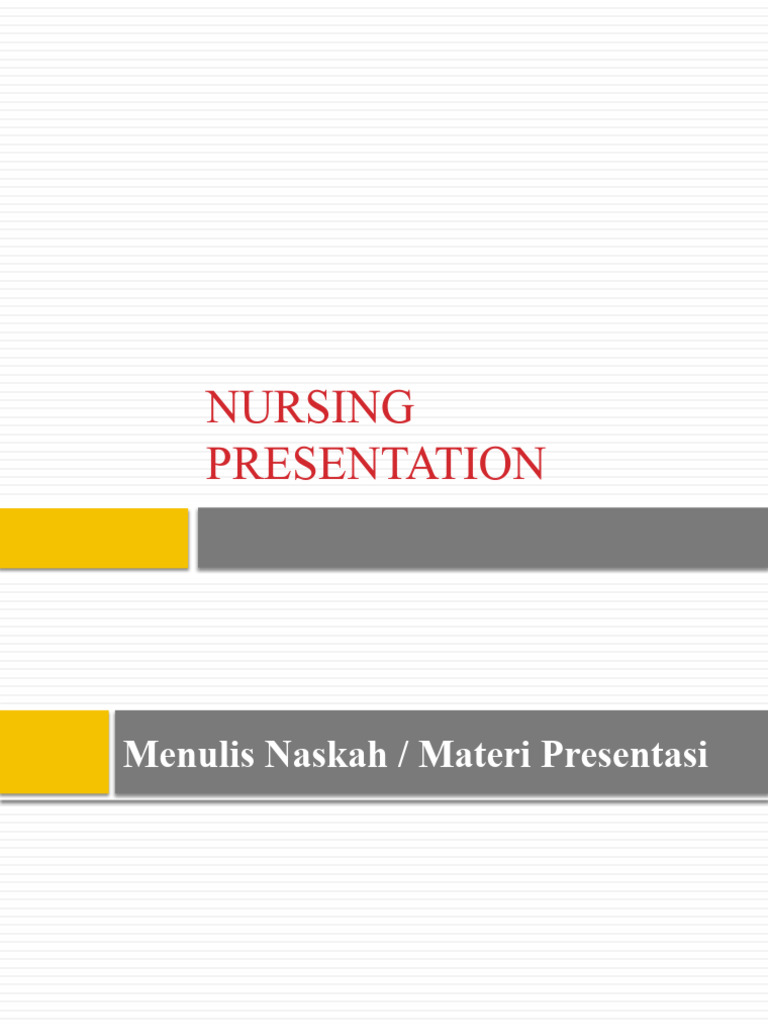 NURSING PRESENTATION

Menulis Naskah / Materi Presentasi